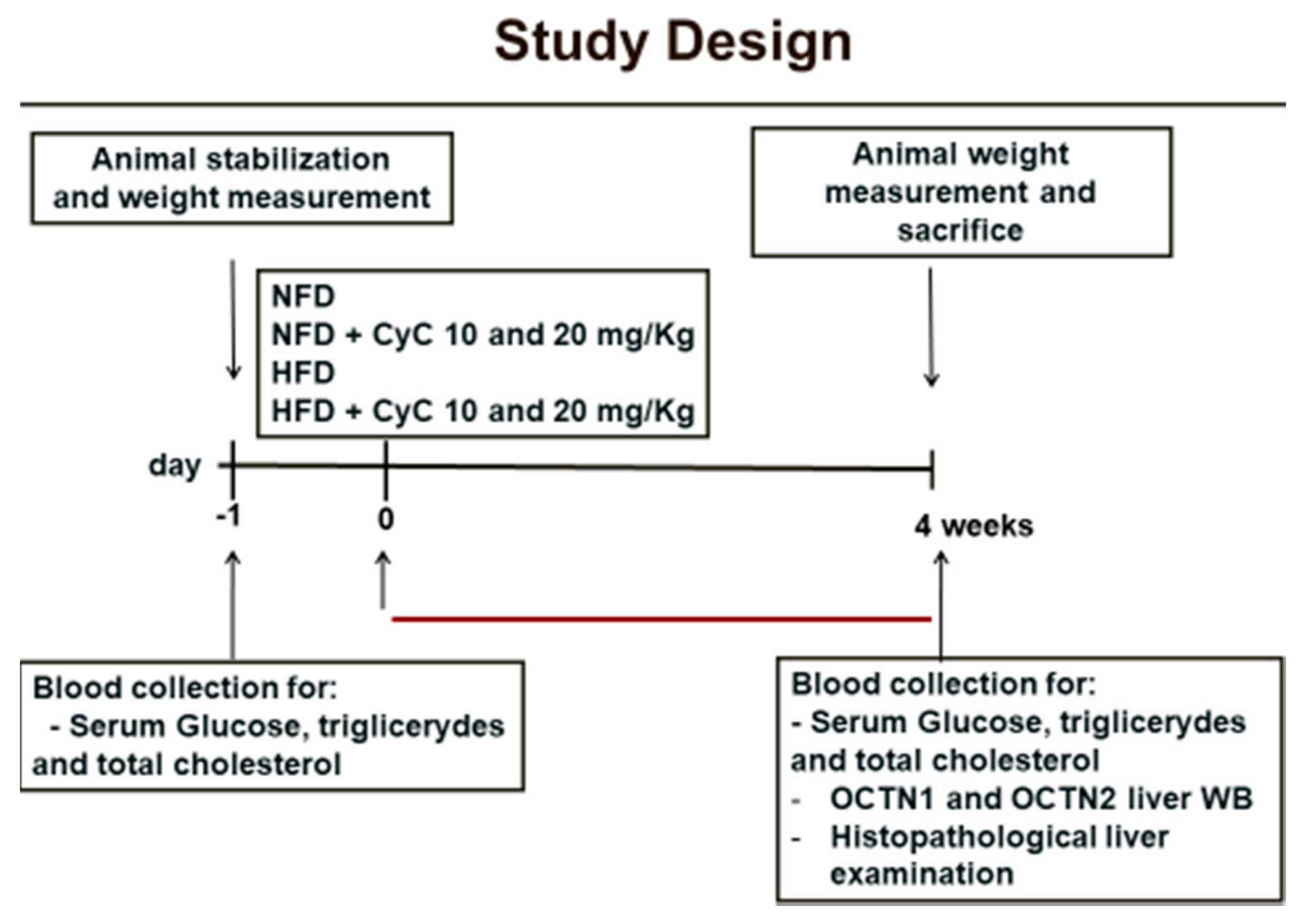 Study Design

Animal stabilization and weight measurement

Animal weight measurement and sacrifice

NFD
NFD + CyC 10 and 20 mg/Kg
HFD
HFD + CyC 10 and 20 mg/Kg

day

-1

0

4 weeks

Blood collection for:
- Serum Glucose, triglicerydes and total cholesterol

Blood collection for:
- Serum Glucose, triglicerydes and total cholesterol
- OCTN1 and OCTN2 liver WB
- Histopathological liver examination